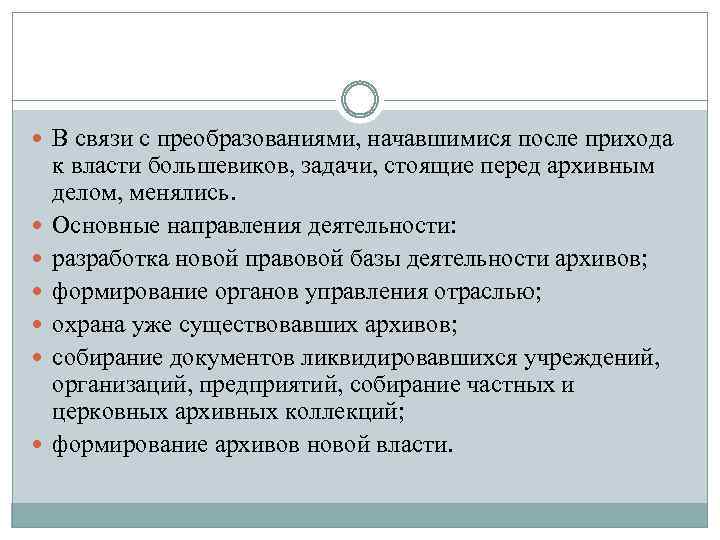 В связи с преобразованиями, начавшимися после прихода к власти большевиков, задачи, стоящие перед архивным делом, менялись.

Основные направления деятельности:

разработка новой правовой базы деятельности архивов;

формирование органов управления отраслью;

охрана уже существовавших архивов;

собирание документов ликвидировавшихся учреждений, организаций, предприятий, собирание частных и церковных архивных коллекций;

формирование архивов новой власти.